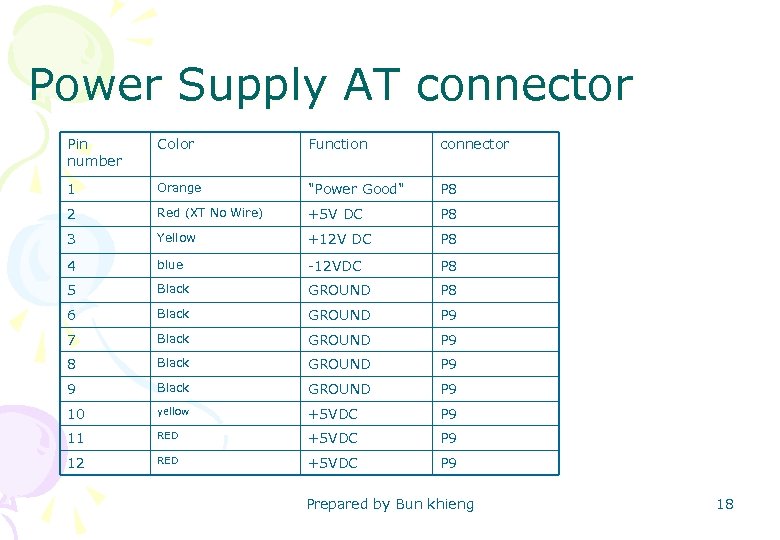 Power Supply AT connector

| Pin number | Color | Function | connector |
|---|---|---|---|
| 1 | Orange | "Power Good" | P8 |
| 2 | Red (XT No Wire) | +5V DC | P8 |
| 3 | Yellow | +12V DC | P8 |
| 4 | blue | -12VDC | P8 |
| 5 | Black | GROUND | P8 |
| 6 | Black | GROUND | P9 |
| 7 | Black | GROUND | P9 |
| 8 | Black | GROUND | P9 |
| 9 | Black | GROUND | P9 |
| 10 | yellow | +5VDC | P9 |
| 11 | RED | +5VDC | P9 |
| 12 | RED | +5VDC | P9 |

Prepared by Bun khieng

18